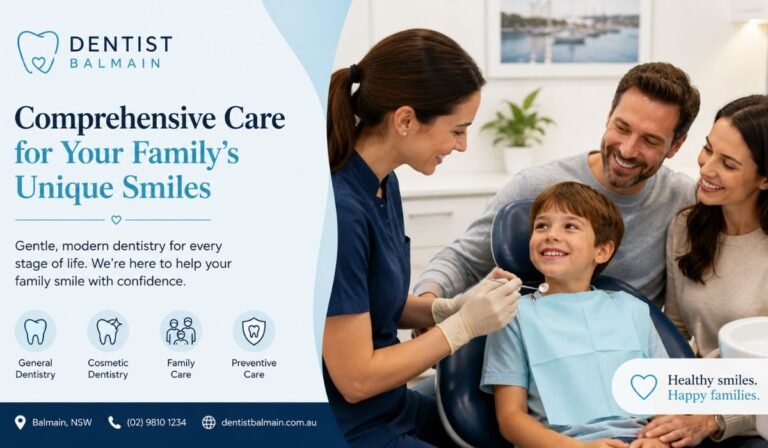 DENTIST
BALMAIN

Comprehensive Care for Your Family's Unique Smiles

Gentle, modern dentistry for every stage of life. We're here to help your family smile with confidence.

General Dentistry

Cosmetic Dentistry

Family Care

Preventive Care

Healthy smiles.
Happy families.

Balmain, NSW (02) 9810 1234 dentistbalmain.com.au